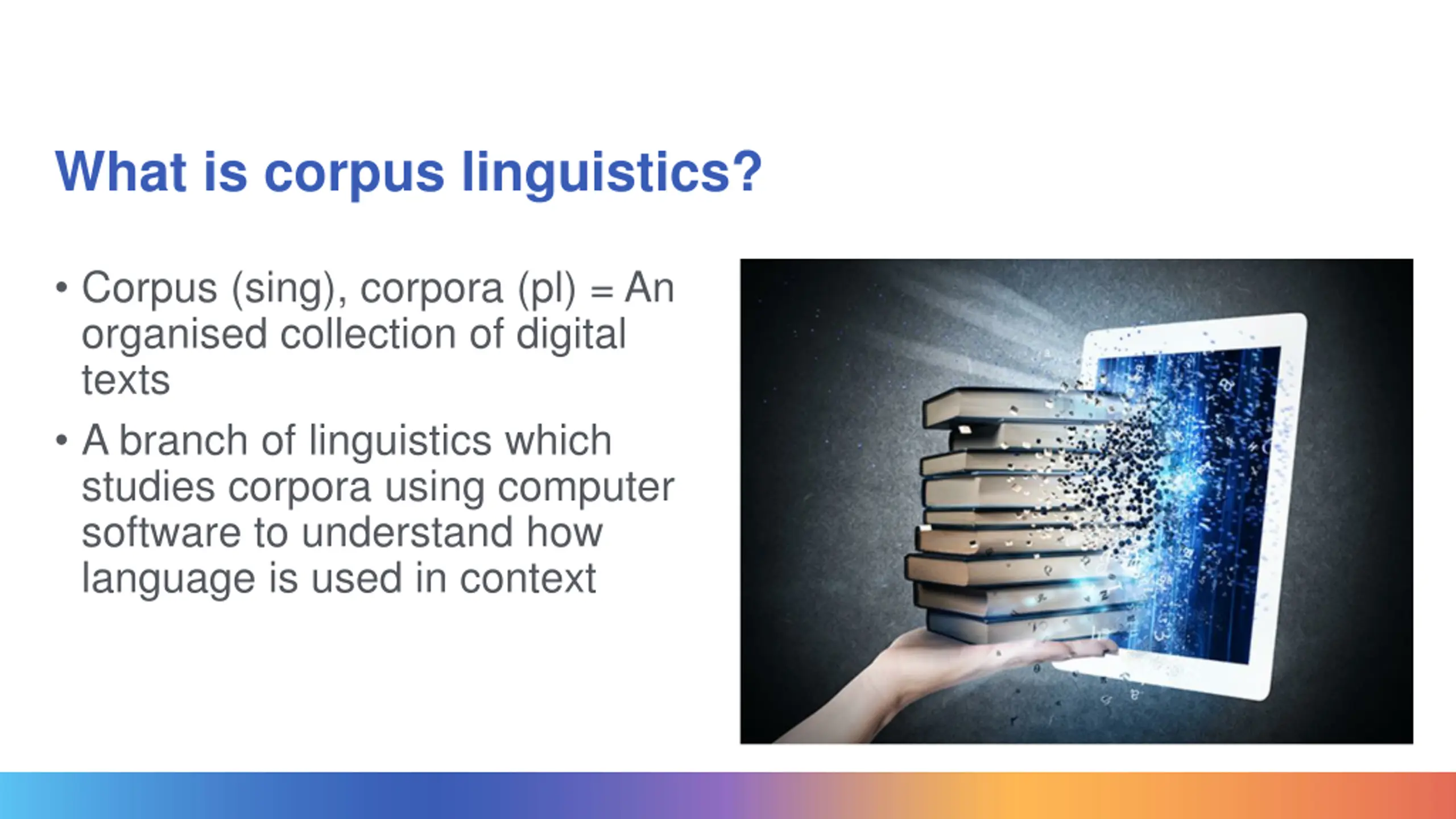 What is corpus linguistics?

• Corpus (sing), corpora (pl) = An organised collection of digital texts

• A branch of linguistics which studies corpora using computer software to understand how language is used in context